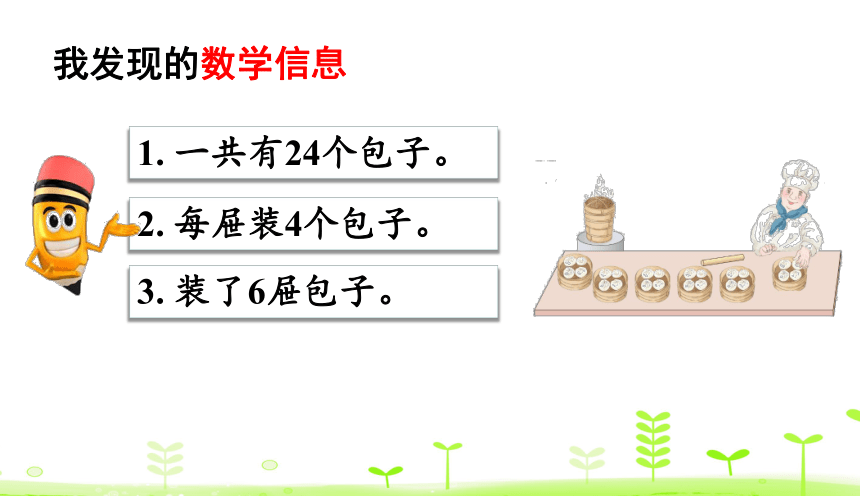 我发现的数学信息

1. 一共有24个包子。

2. 每屉装4个包子。

3. 装了6屉包子。